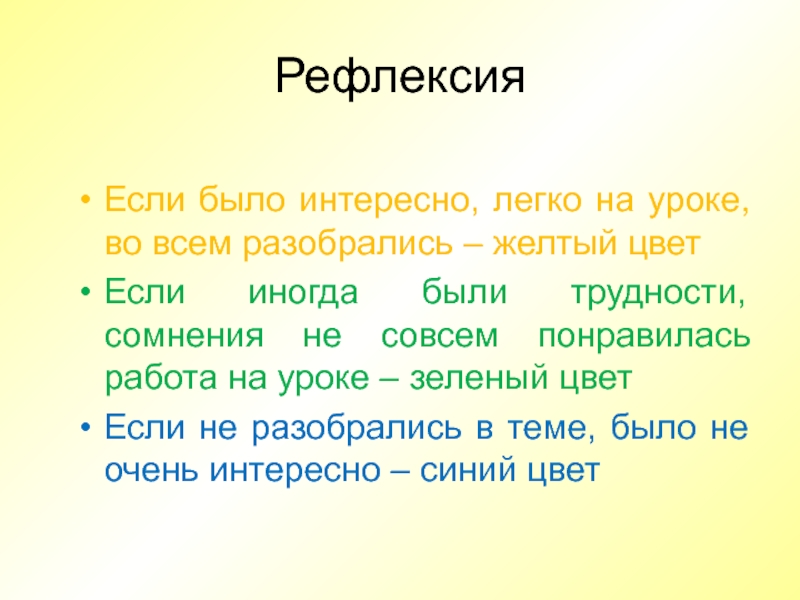 Рефлексия

• Если было интересно, легко на уроке, во всем разобрались – желтый цвет
• Если иногда были трудности, сомнения не совсем понравилась работа на уроке – зеленый цвет
• Если не разобрались в теме, было не очень интересно – синий цвет